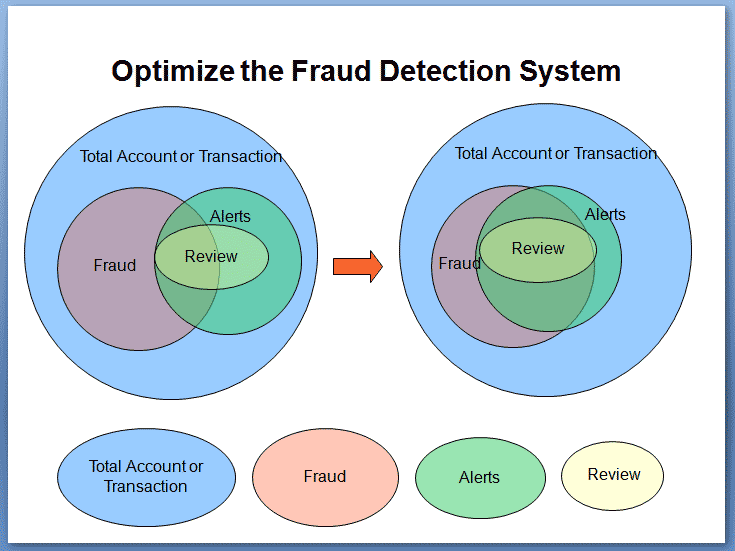 Optimize the Fraud Detection System

Total Account or Transaction

Alerts

Fraud

Review

Total Account or Transaction

Alerts

Fraud

Review

Total Account or Transaction

Fraud

Alerts

Review